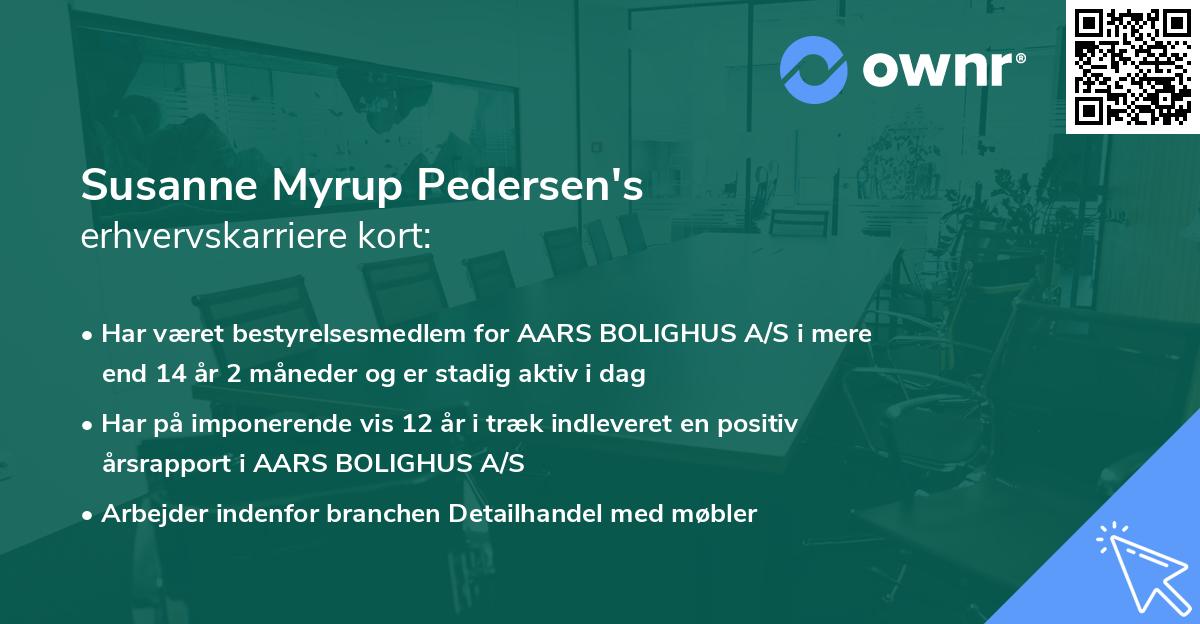 ownr®

Susanne Myrup Pedersen's
erhvervskarriere kort:

• Har været bestyrelsesmedlem for AARS BOLIGHUS A/S i mere end 14 år 2 måneder og er stadig aktiv i dag

• Har på imponerende vis 12 år i træk indleveret en positiv årsrapport i AARS BOLIGHUS A/S

• Arbejder indenfor branchen Detailhandel med møbler